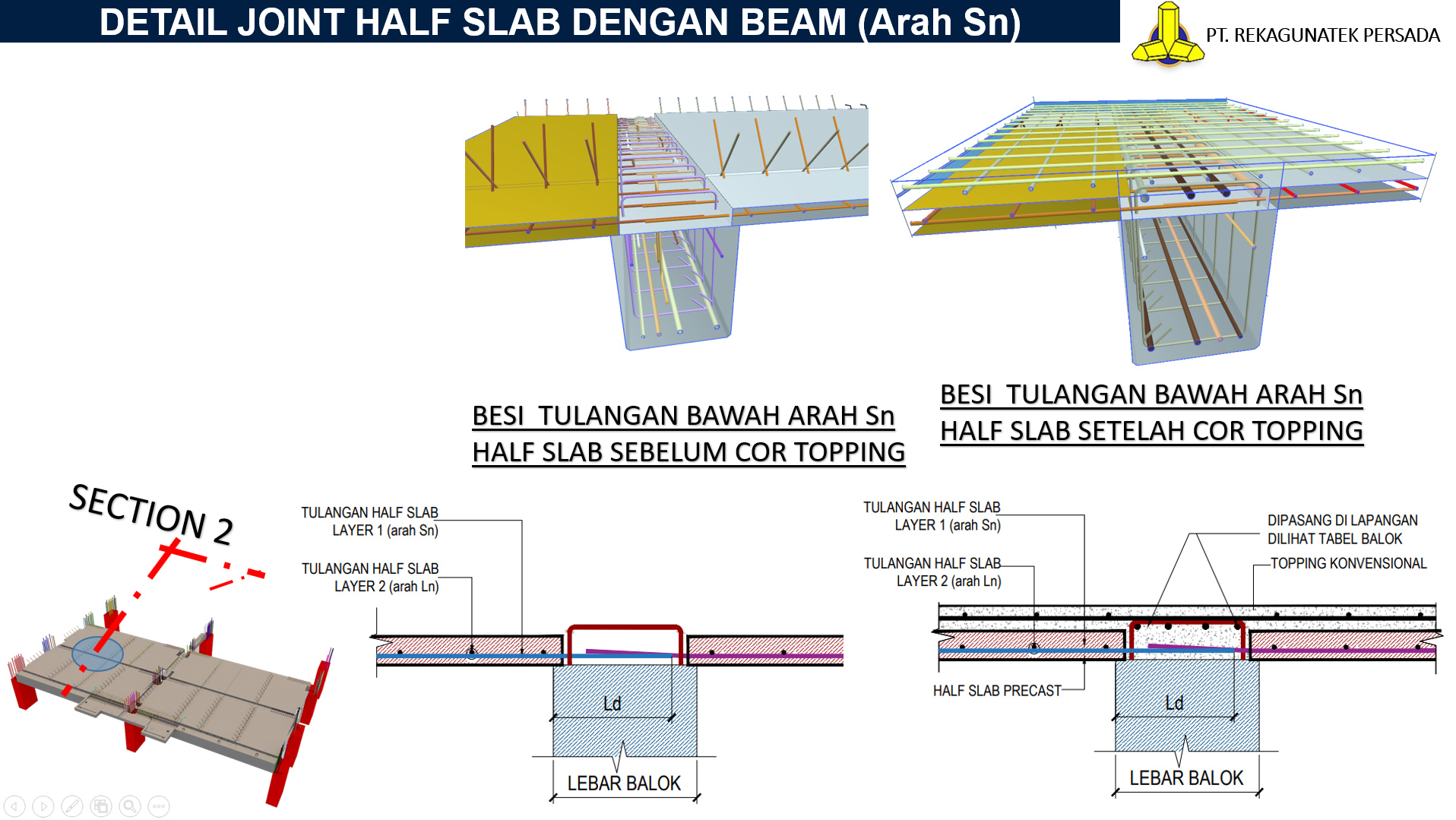 DETAIL JOINT HALF SLAB DENGAN BEAM (Arah Sn)

PT. REKAGUNATEK PERSADA

BESI TULANGAN BAWAH ARAH Sn
HALF SLAB SEBELUM COR TOPPING

BESI TULANGAN BAWAH ARAH Sn
HALF SLAB SETELAH COR TOPPING

SECTION 2

TULANGAN HALF SLAB
LAYER 1 (arah Sn)

TULANGAN HALF SLAB
LAYER 2 (arah Ln)

Ld

LEBAR BALOK

TULANGAN HALF SLAB
LAYER 1 (arah Sn)

TULANGAN HALF SLAB
LAYER 2 (arah Ln)

DIPASANG DI LAPANGAN
DILIHAT TABEL BALOK

TOPPING KONVENSIONAL

HALF SLAB PRECAST

Ld

LEBAR BALOK